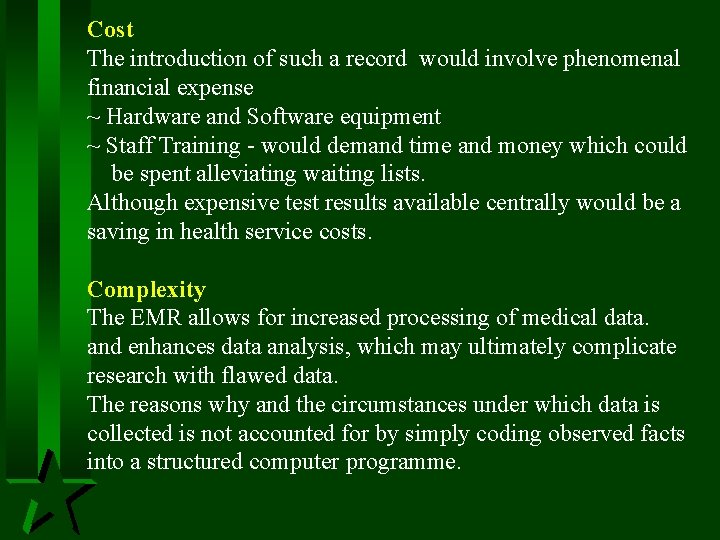 Cost
The introduction of such a record would involve phenomenal financial expense
~ Hardware and Software equipment
~ Staff Training - would demand time and money which could be spent alleviating waiting lists.
Although expensive test results available centrally would be a saving in health service costs.

Complexity
The EMR allows for increased processing of medical data. and enhances data analysis, which may ultimately complicate research with flawed data.
The reasons why and the circumstances under which data is collected is not accounted for by simply coding observed facts into a structured computer programme.